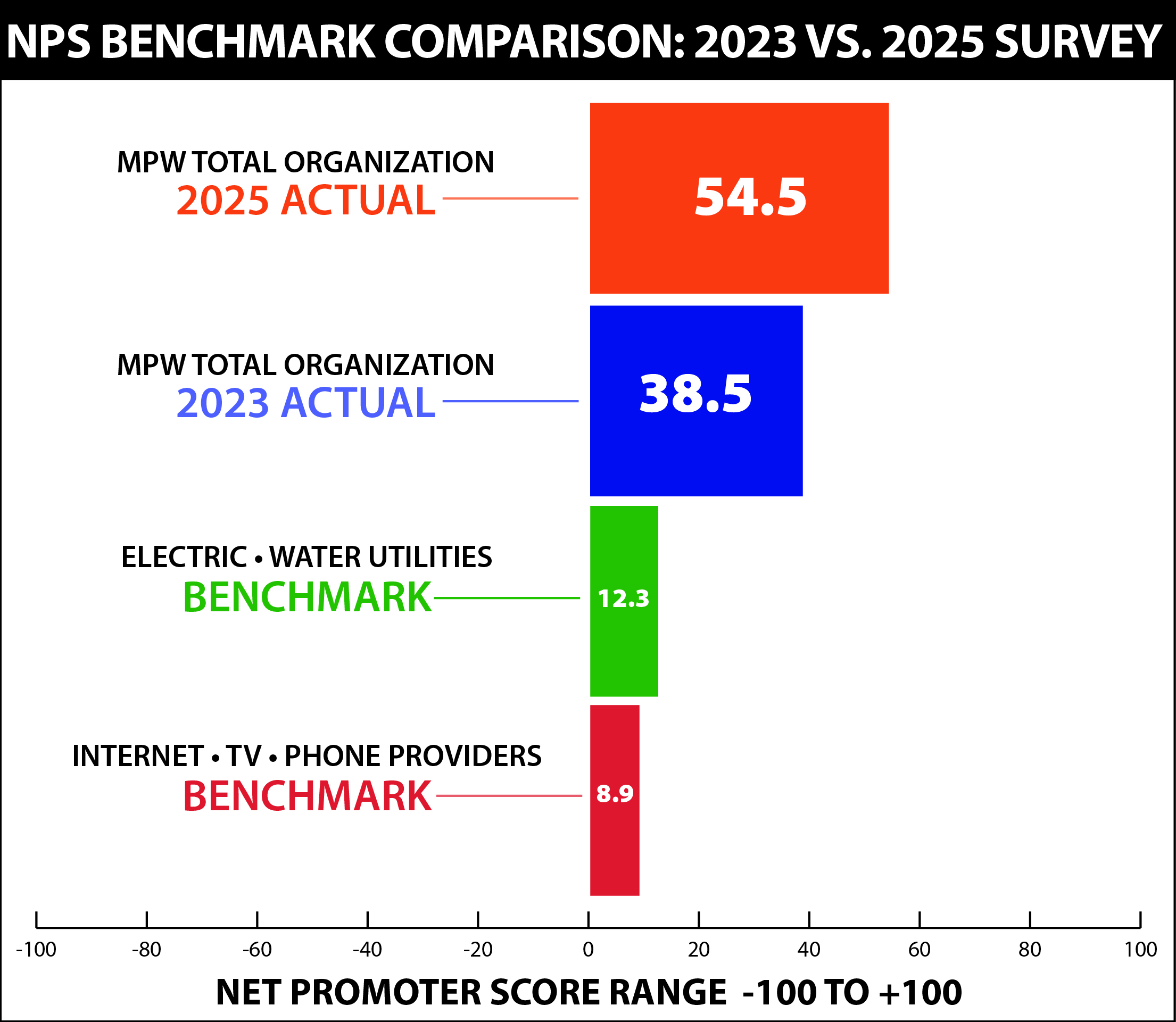 NPS BENCHMARK COMPARISON: 2023 VS. 2025 SURVEY

MPW TOTAL ORGANIZATION
2025 ACTUAL

54.5

MPW TOTAL ORGANIZATION
2023 ACTUAL

38.5

ELECTRIC • WATER UTILITIES
BENCHMARK

12.3

INTERNET • TV • PHONE PROVIDERS
BENCHMARK

8.9

-100 -80 -60 -40 -20 0 20 40 60 80 100

NET PROMOTER SCORE RANGE -100 TO +100